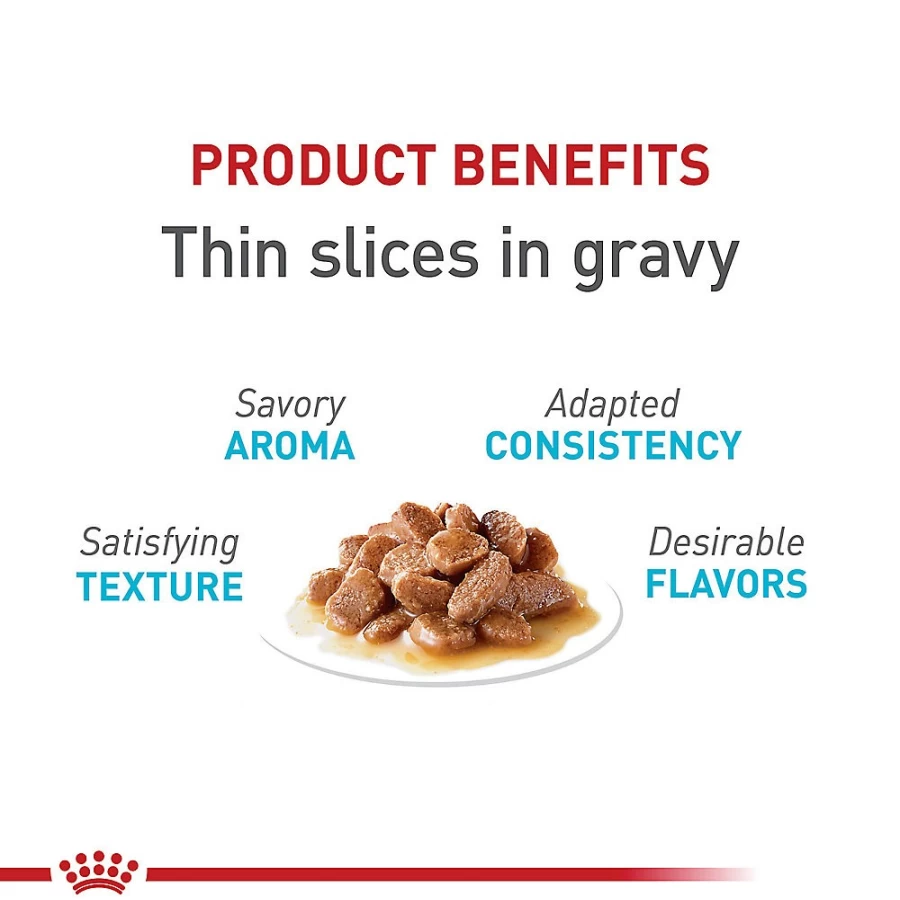 PRODUCT BENEFITS
Thin slices in gravy

Savory
AROMA

Adapted
CONSISTENCY

Satisfying
TEXTURE

Desirable
FLAVORS